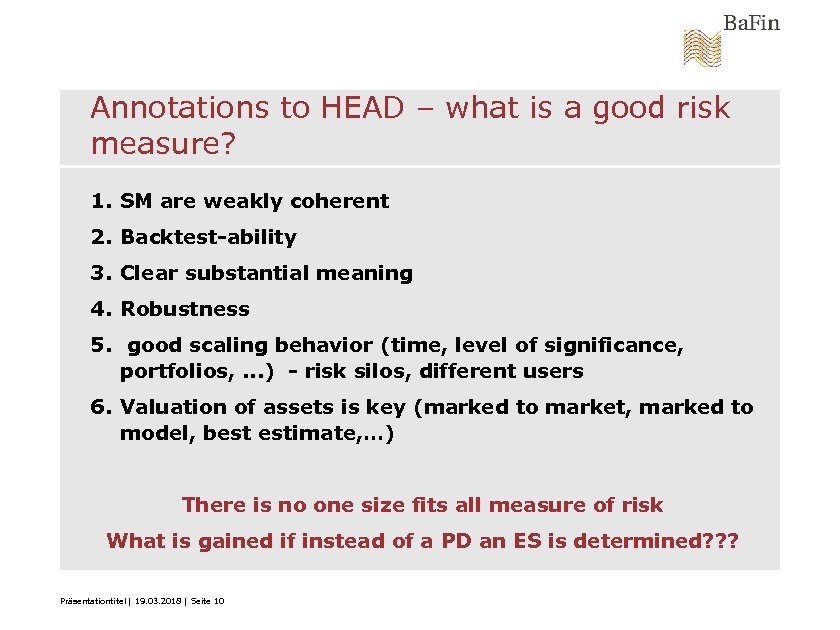 BaFin

Annotations to HEAD – what is a good risk measure?

1. SM are weakly coherent
2. Backtest-ability
3. Clear substantial meaning
4. Robustness
5. good scaling behavior (time, level of significance, portfolios, ...) - risk silos, different users
6. Valuation of assets is key (marked to market, marked to model, best estimate,...)

There is no one size fits all measure of risk

What is gained if instead of a PD an ES is determined???

Präsentationtitel | 19.03.2018 | Seite 10